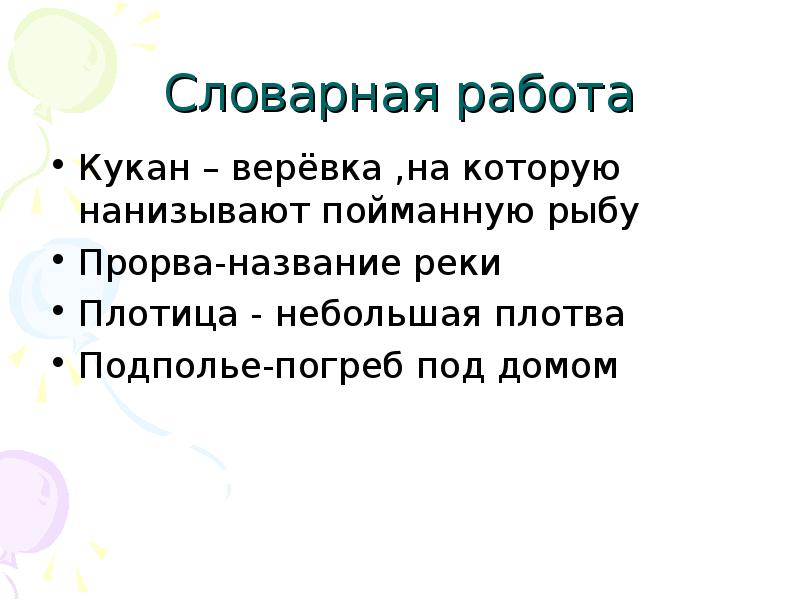 Словарная работа

• Кукан – верёвка ,на которую нанизывают пойманную рыбу
• Прорва-название реки
• Плотица - небольшая плотва
• Подполье-погреб под домом